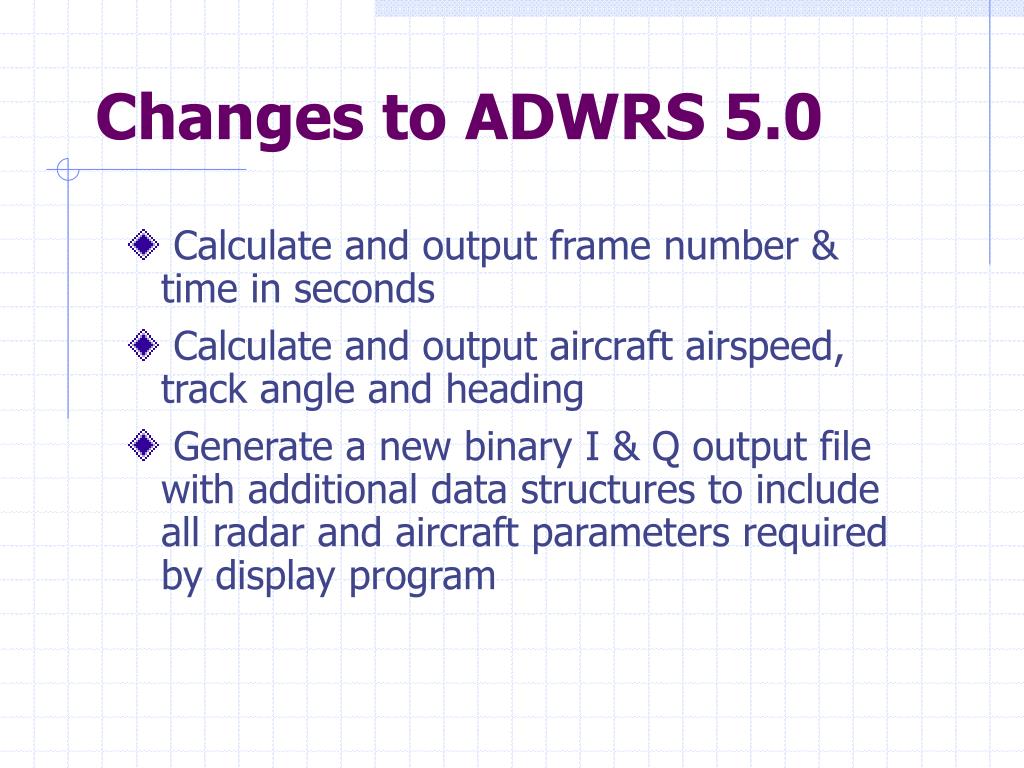 Changes to ADWRS 5.0

Calculate and output frame number & time in seconds

Calculate and output aircraft airspeed, track angle and heading

Generate a new binary I & Q output file with additional data structures to include all radar and aircraft parameters required by display program